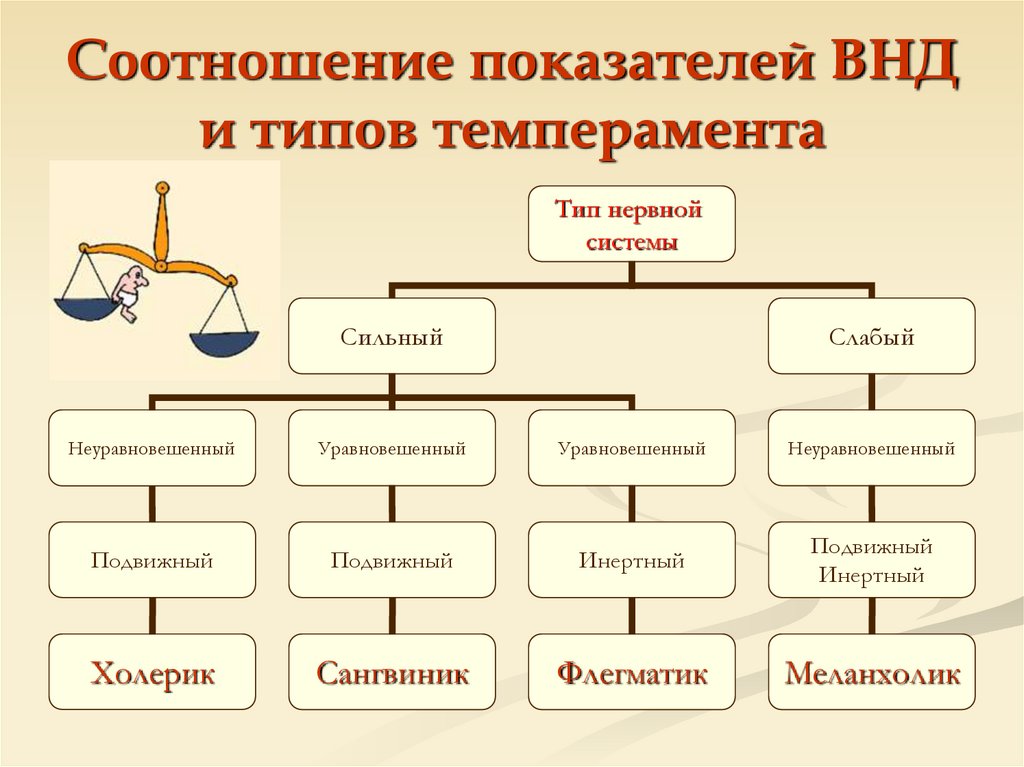 Соотношение показателей ВНД и типов темперамента

Тип нервной системы

Сильный

Слабый

Неуравновешенный

Уравновешенный

Уравновешенный

Неуравновешенный

Подвижный

Подвижный

Инертный

Подвижный Инертный

Холерик

Сангвиник

Флегматик

Меланхолик